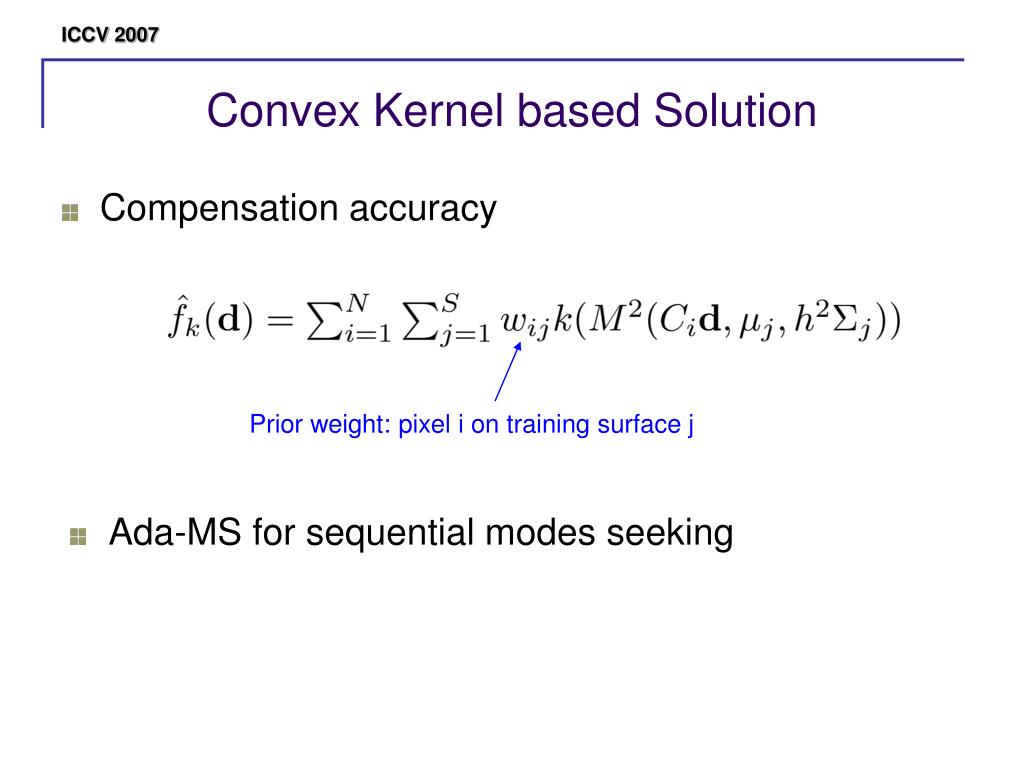 ICCV 2007

Convex Kernel based Solution

Compensation accuracy

$\hat{f}_k(\mathbf{d}) = \sum_{i=1}^{N} \sum_{j=1}^{S} w_{ij} k(M^2(C_i\mathbf{d}, \mu_j, h^2\Sigma_j))$

Prior weight: pixel i on training surface j

Ada-MS for sequential modes seeking